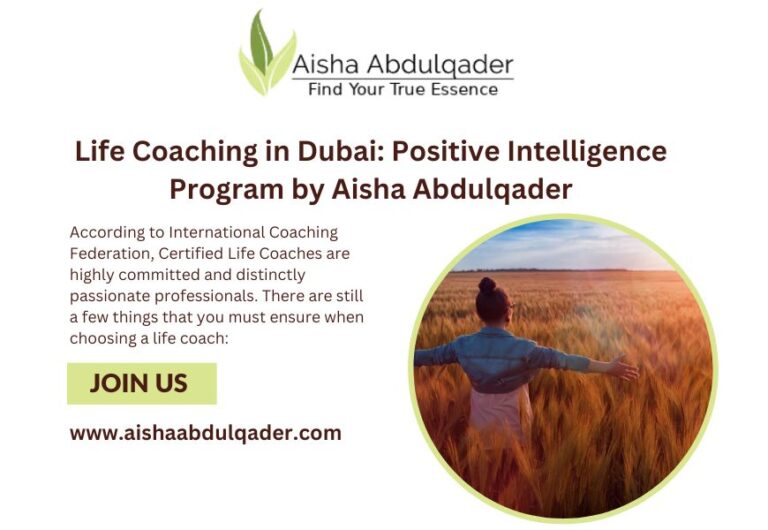 Aisha Abdulqader
Find Your True Essence

Life Coaching in Dubai: Positive Intelligence Program by Aisha Abdulqader

According to International Coaching Federation, Certified Life Coaches are highly committed and distinctly passionate professionals. There are still a few things that you must ensure when choosing a life coach:

JOIN US

www.aishaabdulqader.com